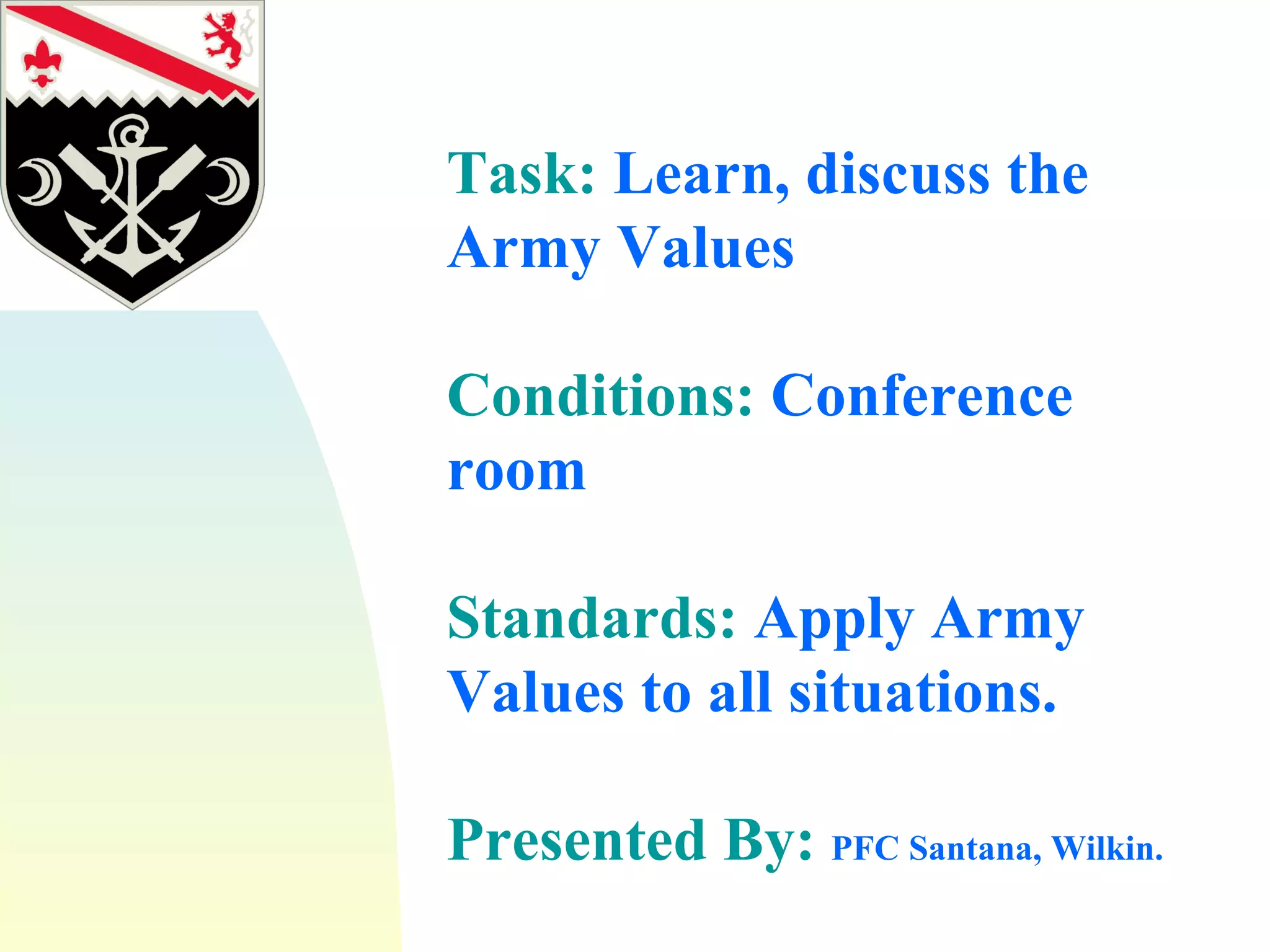 Task: Learn, discuss the Army Values

Conditions: Conference room

Standards: Apply Army Values to all situations.

Presented By: PFC Santana, Wilkin.